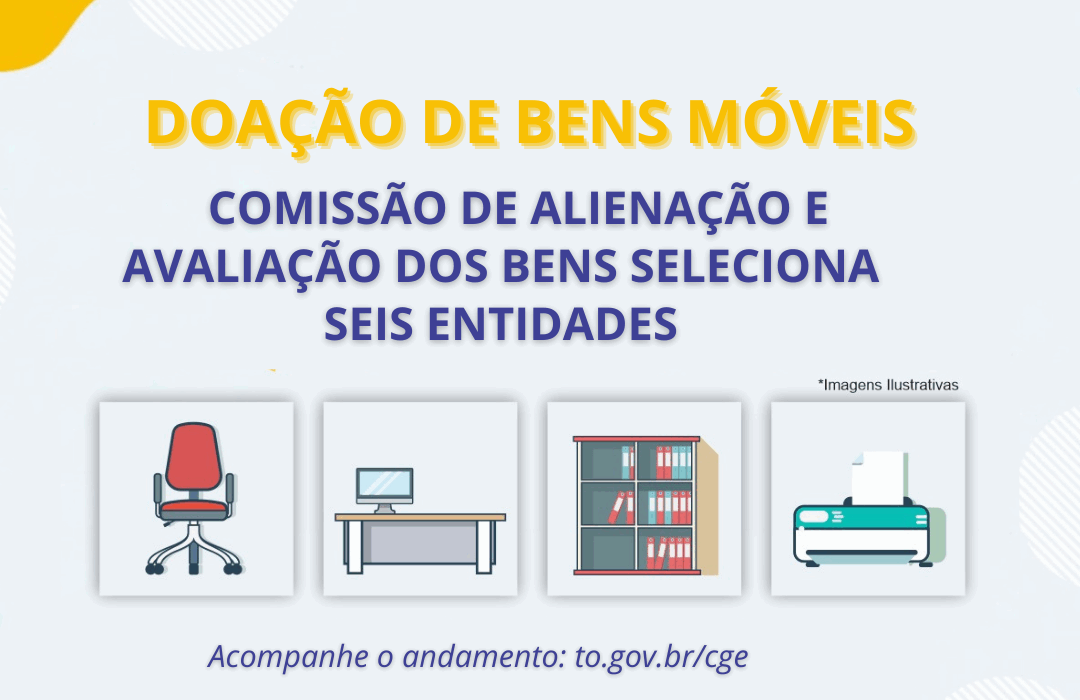 DOAÇÃO DE BENS MÓVEIS

COMISSÃO DE ALIENAÇÃO E AVALIAÇÃO DOS BENS SELECIONA SEIS ENTIDADES

*Imagens Ilustrativas

Acompanhe o andamento: to.gov.br/cge